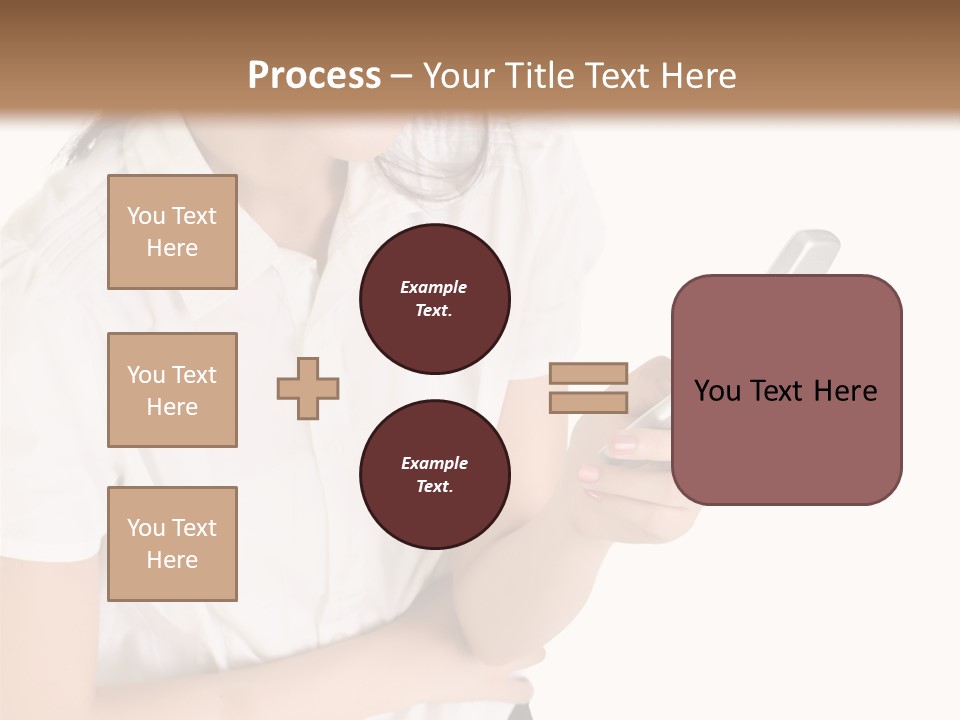 Process – Your Title Text Here

You Text Here

You Text Here

You Text Here

Example Text.

Example Text.

You Text Here